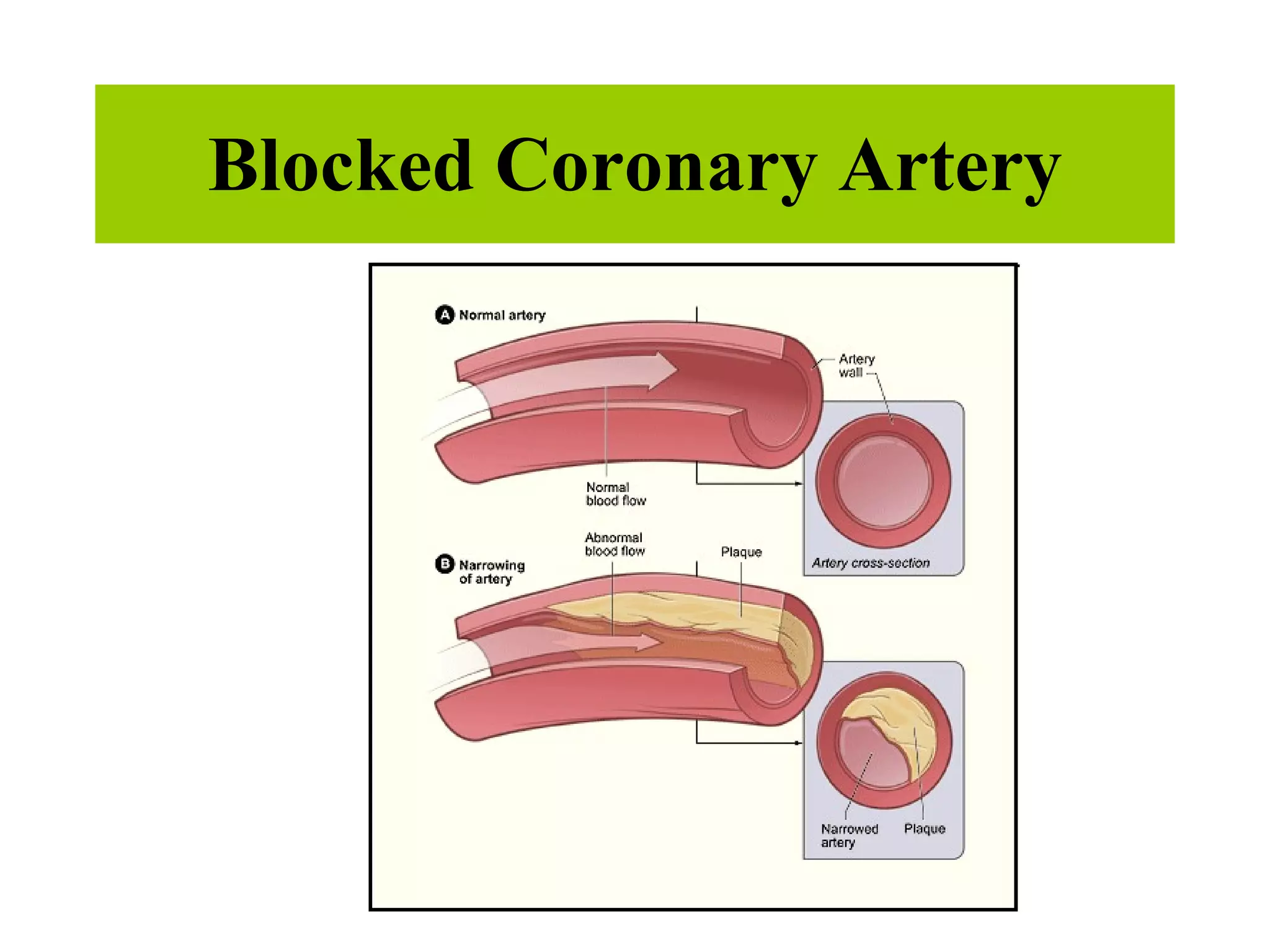 Blocked Coronary Artery

A Normal artery

Artery wall

Normal blood flow

Artery cross-section

B Narrowing of artery

Abnormal blood flow

Plaque

Narrowed artery

Plaque